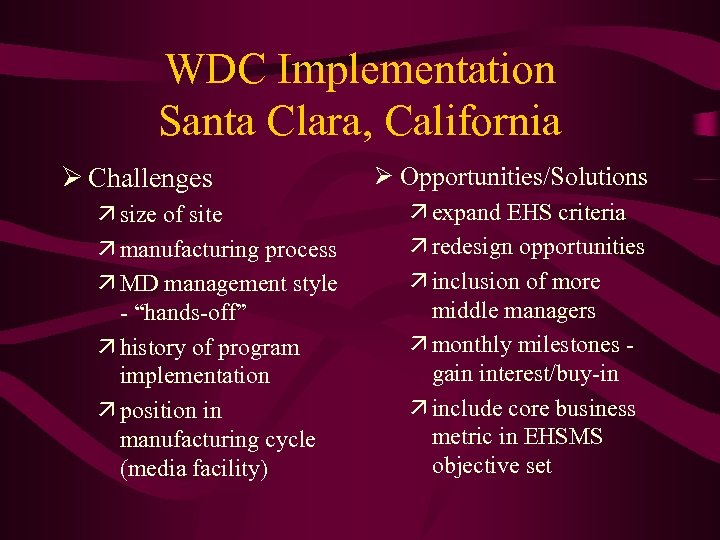 WDC Implementation
Santa Clara, California

➢ Challenges

↗ size of site

↗ manufacturing process

↗ MD management style - “hands-off”

↗ history of program implementation

↗ position in manufacturing cycle (media facility)

➢ Opportunities/Solutions

↗ expand EHS criteria

↗ redesign opportunities

↗ inclusion of more middle managers

↗ monthly milestones - gain interest/buy-in

↗ include core business metric in EHSMS objective set